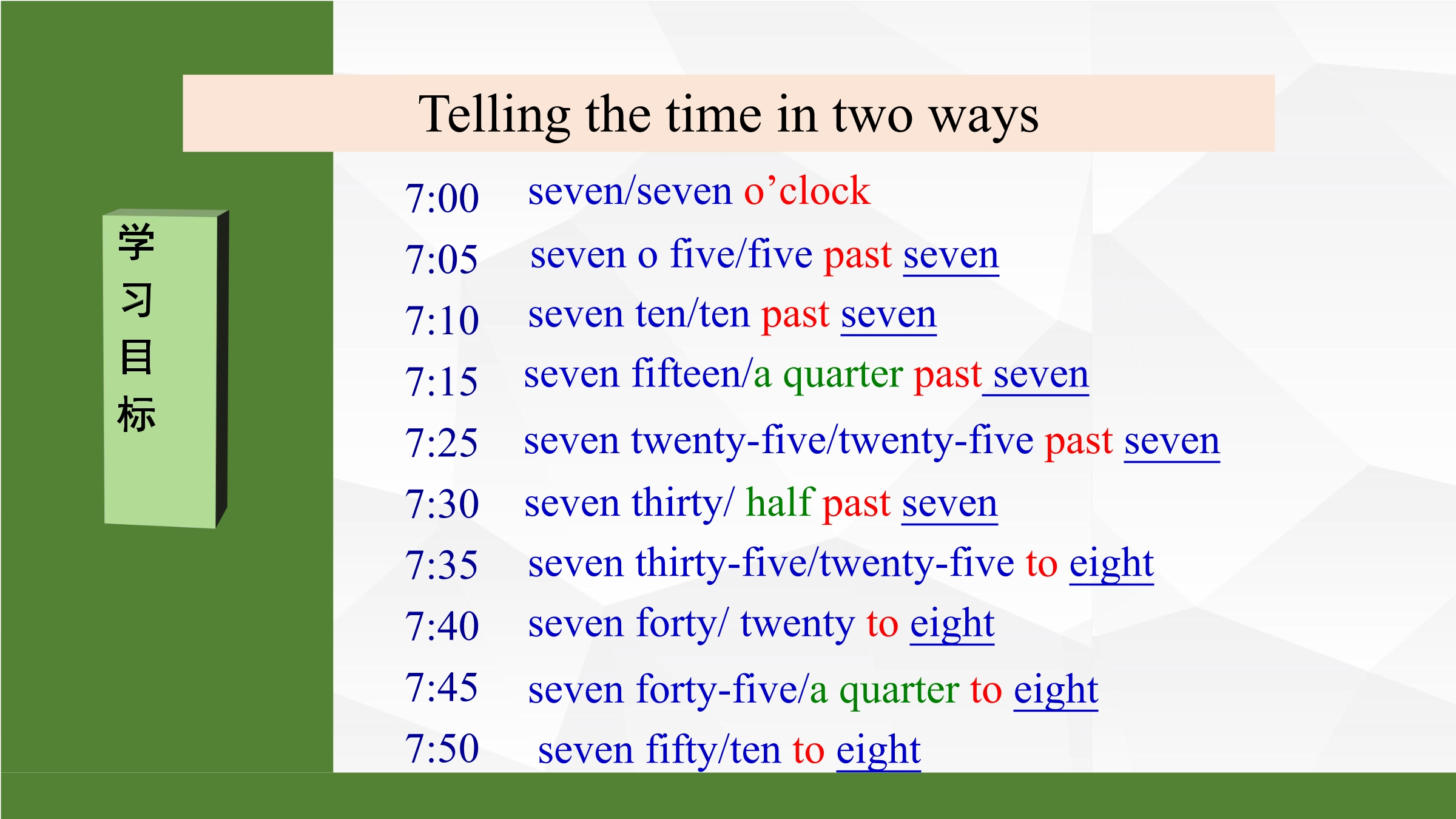 学习目标

Telling the time in two ways

7:00 seven/seven o’clock
7:05 seven o five/five past seven
7:10 seven ten/ten past seven
7:15 seven fifteen/a quarter past seven
7:25 seven twenty-five/twenty-five past seven
7:30 seven thirty/ half past seven
7:35 seven thirty-five/twenty-five to eight
7:40 seven forty/ twenty to eight
7:45 seven forty-five/a quarter to eight
7:50 seven fifty/ten to eight